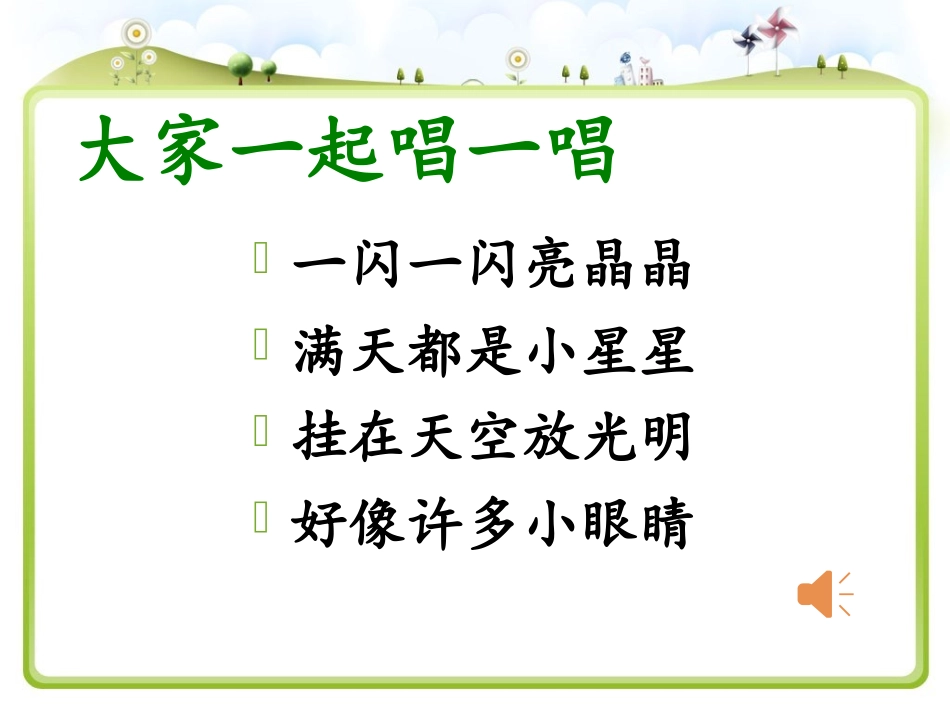 大家一起唱一唱

一闪一闪亮晶晶
满天都是小星星
挂在天空放光明
好像许多小眼睛